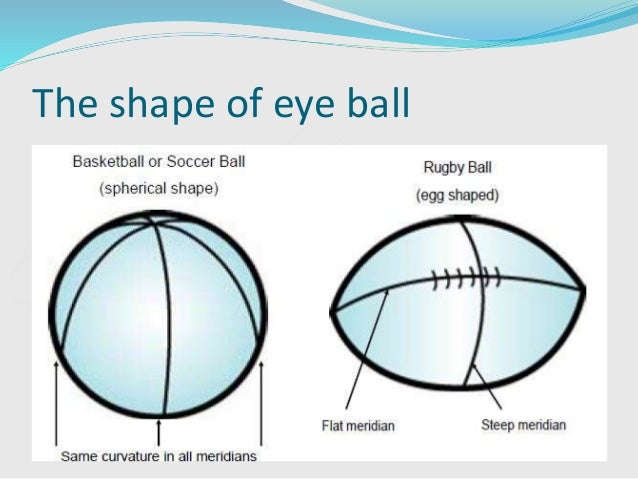 The shape of eye ball

Basketball or Soccer Ball
(spherical shape)

Same curvature in all meridians

Rugby Ball
(egg shaped)

Flat meridian

Steep meridian